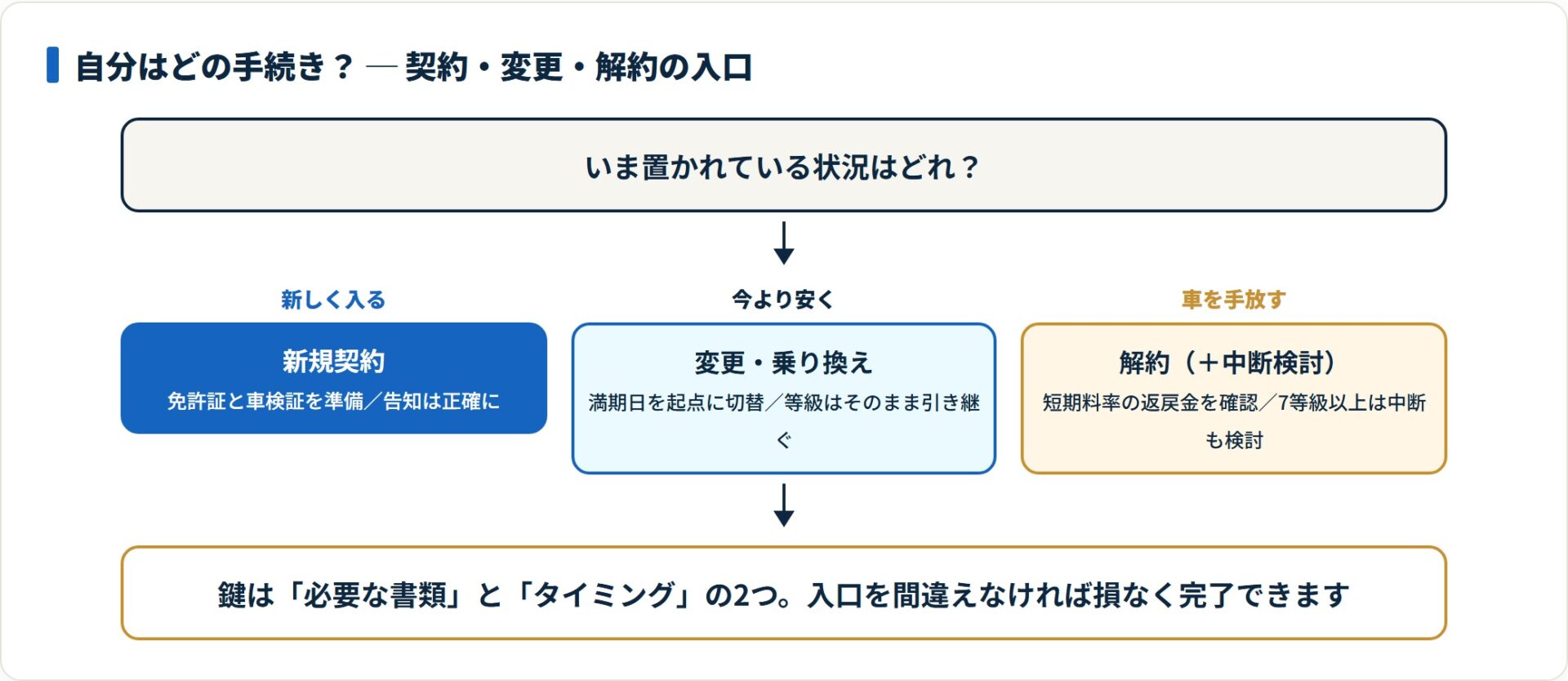 自分はどの手続き？ — 契約・変更・解約の入口

いま置かれている状況はどれ？

新しく入る

新規契約

免許証と車検証を準備／告知は正確に

今より安く

変更・乗り換え

満期日を起点に切替／等級はそのまま引き継ぐ

車を手放す

解約（＋中断検討）

短期料率の返戻金を確認／7等級以上は中断も検討

鍵は「必要な書類」と「タイミング」の2つ。入口を間違えなければ損なく完了できます